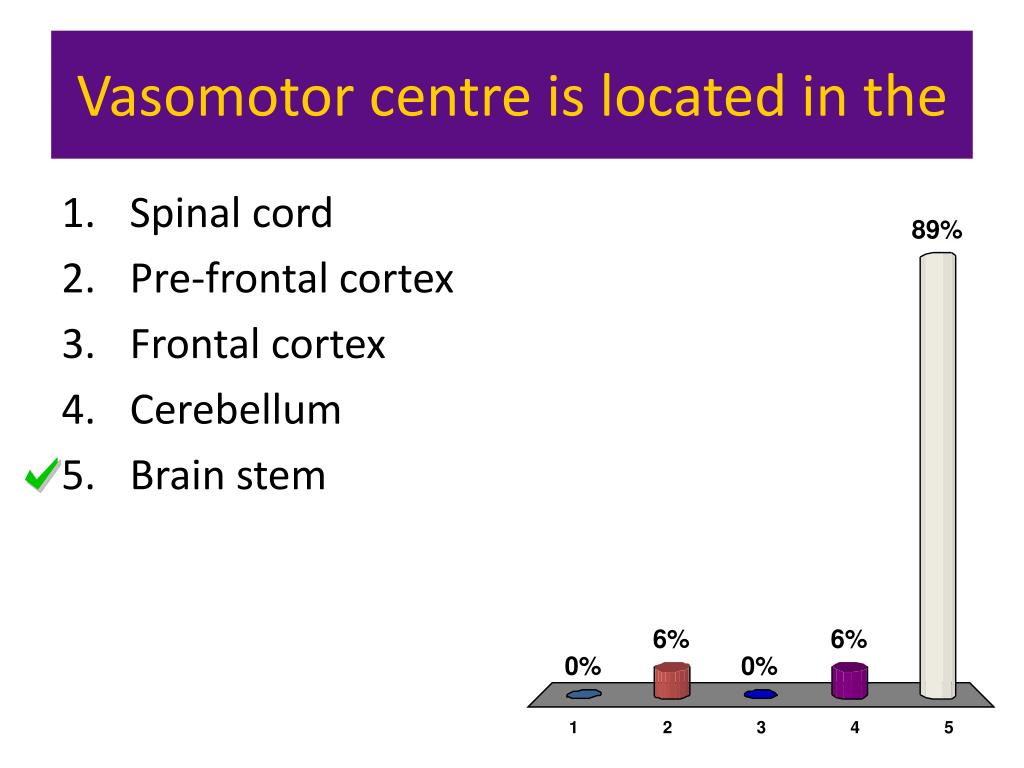 Vasomotor centre is located in the

1. Spinal cord
2. Pre-frontal cortex
3. Frontal cortex
4. Cerebellum
5. Brain stem

0%
6%
0%
6%
89%

1
2
3
4
5